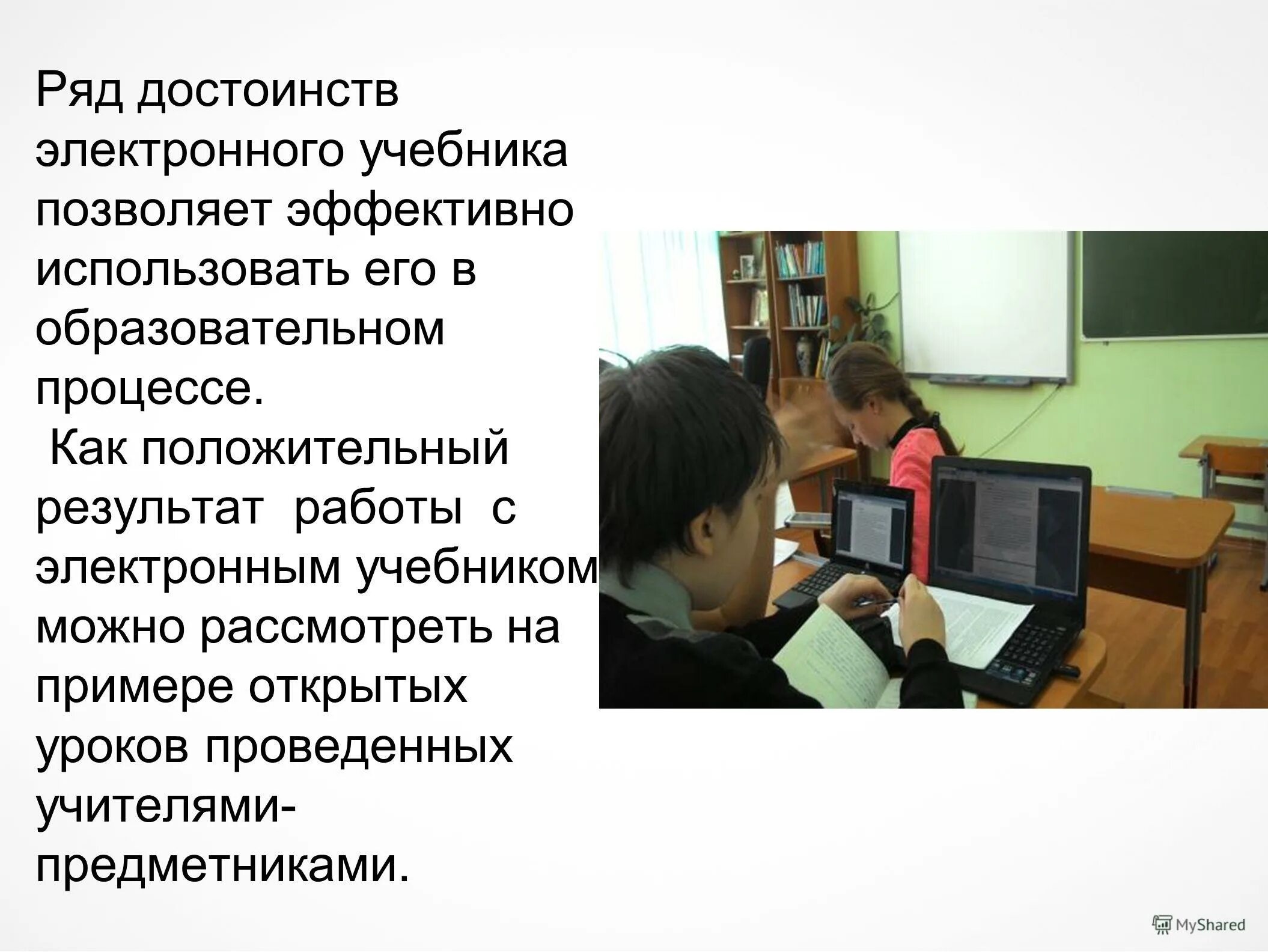 Ряд достоинств электронного учебника позволяет эффективно использовать его в образовательном процессе.

Как положительный результат работы с электронным учебником можно рассмотреть на примере открытых уроков проведенных учителями-предметниками.

MyShared